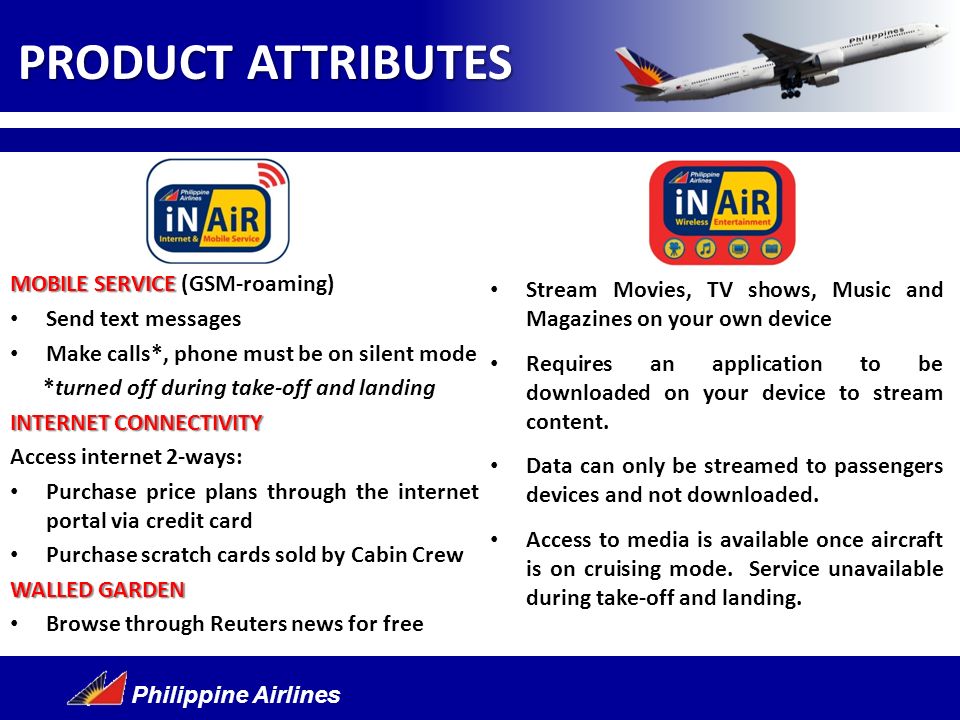 PRODUCT ATTRIBUTES

Philippines

Philippine Airlines
iN AiR
Internet & Mobile Service

MOBILE SERVICE (GSM-roaming)
• Send text messages
• Make calls*, phone must be on silent mode
*turned off during take-off and landing

INTERNET CONNECTIVITY
Access internet 2-ways:
• Purchase price plans through the internet portal via credit card
• Purchase scratch cards sold by Cabin Crew

WALLED GARDEN
• Browse through Reuters news for free

Philippine Airlines
iN AiR
Wireless Entertainment

• Stream Movies, TV shows, Music and Magazines on your own device
• Requires an application to be downloaded on your device to stream content.
• Data can only be streamed to passengers devices and not downloaded.
• Access to media is available once aircraft is on cruising mode. Service unavailable during take-off and landing.

Philippine Airlines